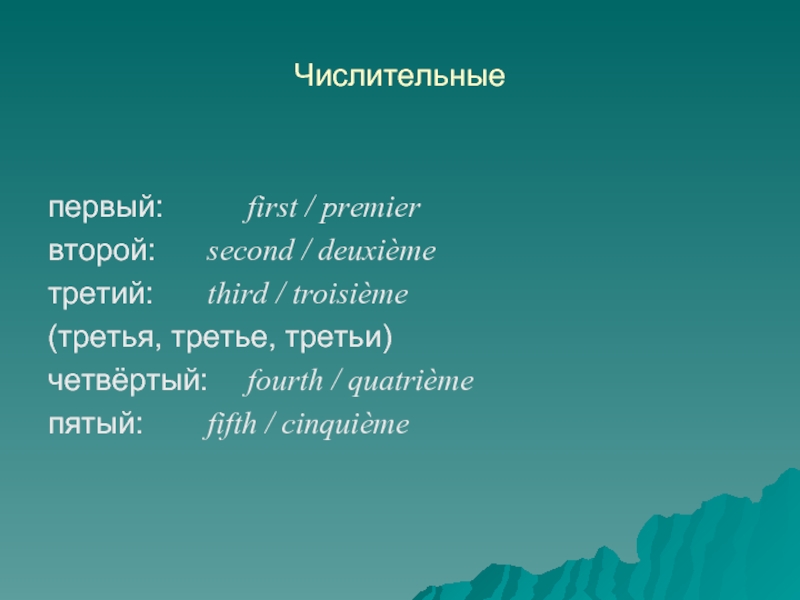 Числительные

первый: first / premier
второй: second / deuxième
третий: third / troisième
(третья, третье, третьи)
четвёртый: fourth / quatrième
пятый: fifth / cinquième